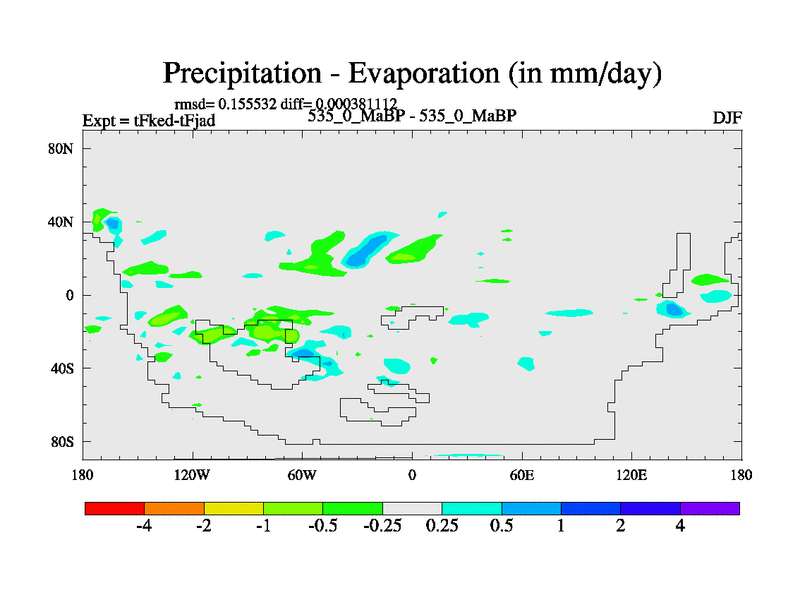 Precipitation - Evaporation (in mm/day)

rmsd= 0.155532 diff= 0.000381112

Expt = tFked-tFjad

535_0_MaBP - 535_0_MaBP

DJF

80N

40N

0

40S

80S

180

120W

60W

0

60E

120E

180

-4

-2

-1

-0.5

-0.25

0.25

0.5

1

2

4